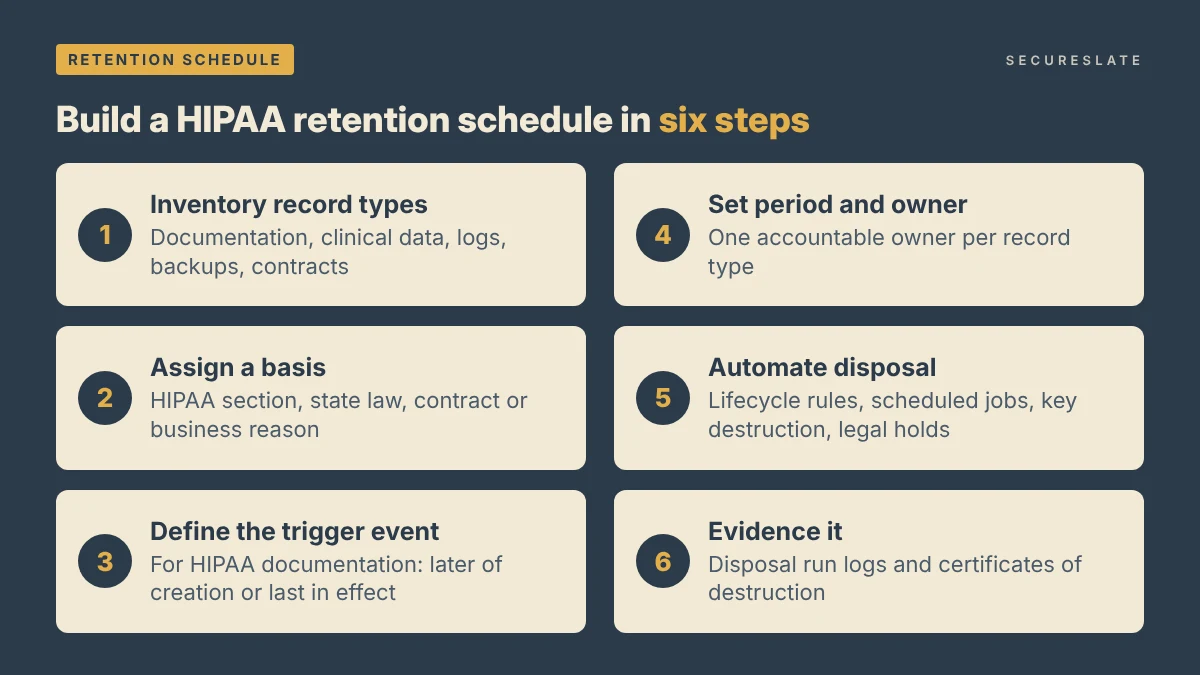 RETENTION SCHEDULE

SECURESLATE

Build a HIPAA retention schedule in six steps

1
Inventory record types
Documentation, clinical data, logs, backups, contracts

2
Assign a basis
HIPAA section, state law, contract or business reason

3
Define the trigger event
For HIPAA documentation: later of creation or last in effect

4
Set period and owner
One accountable owner per record type

5
Automate disposal
Lifecycle rules, scheduled jobs, key destruction, legal holds

6
Evidence it
Disposal run logs and certificates of destruction